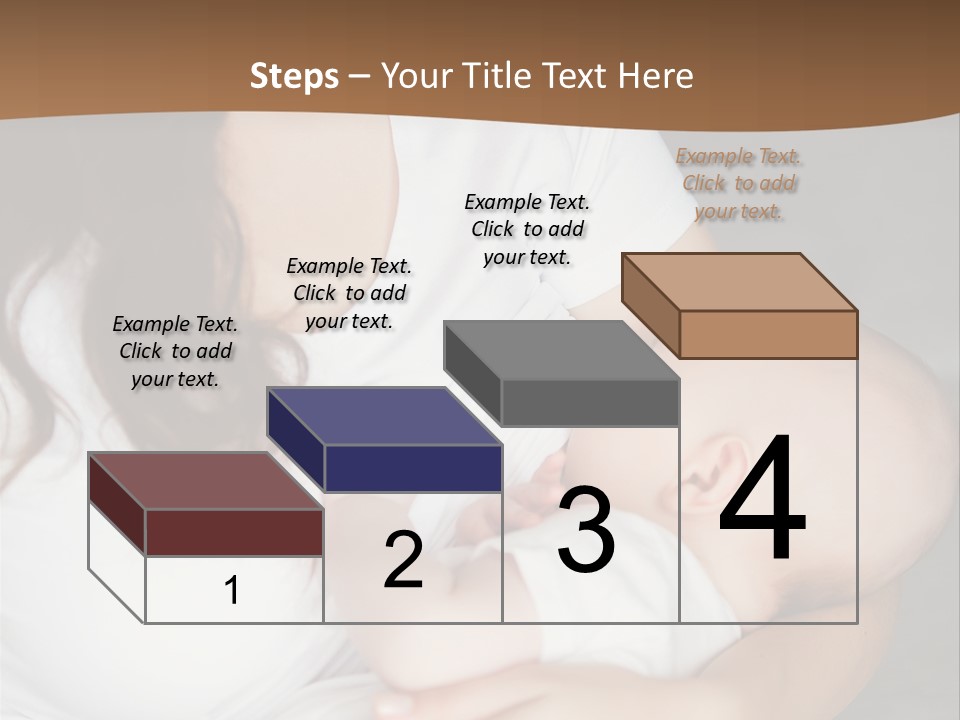 Steps – Your Title Text Here

Example Text. Click to add your text.

Example Text. Click to add your text.

Example Text. Click to add your text.

Example Text. Click to add your text.

1

2

3

4